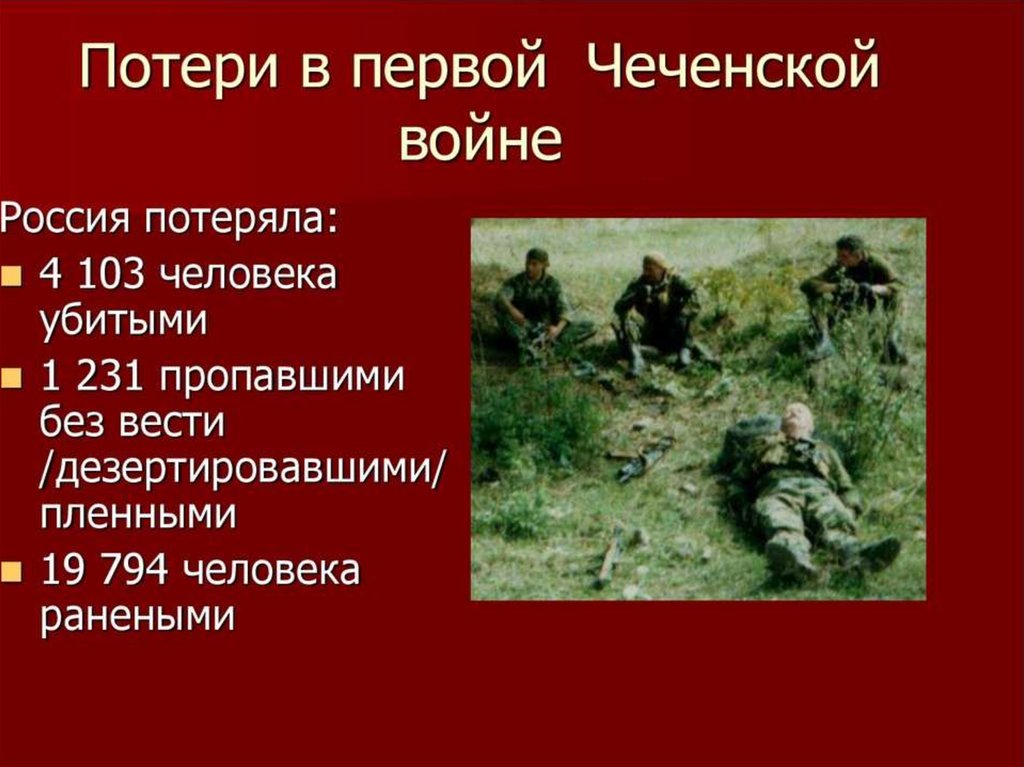 Потери в первой Чеченской войне

Россия потеряла:

- 4 103 человека убитыми
- 1 231 пропавшими без вести /дезертировавшими/ пленными
- 19 794 человека ранеными